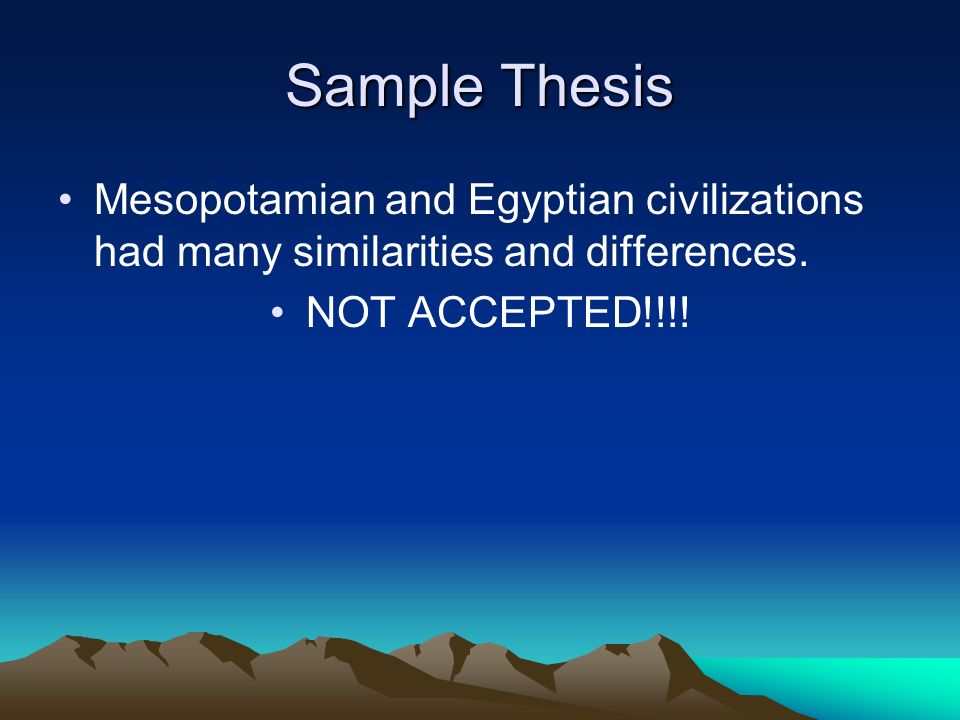 Sample Thesis

• Mesopotamian and Egyptian civilizations had many similarities and differences.

• NOT ACCEPTED!!!!